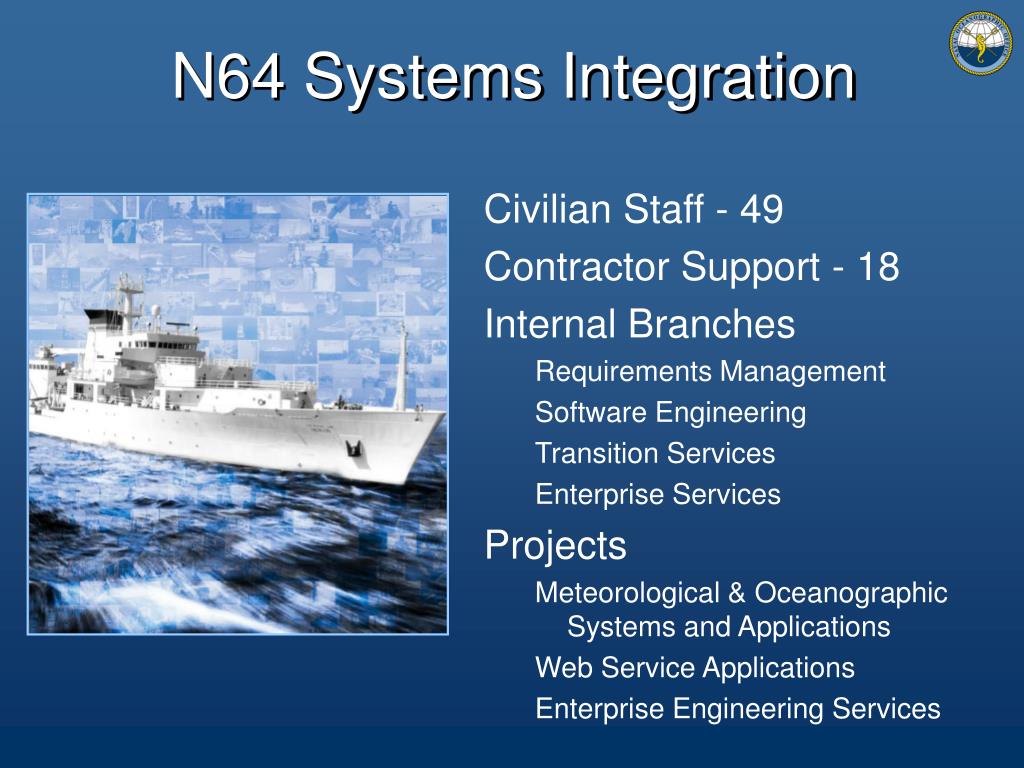 N64 Systems Integration

Civilian Staff - 49

Contractor Support - 18

Internal Branches

Requirements Management

Software Engineering

Transition Services

Enterprise Services

Projects

Meteorological & Oceanographic Systems and Applications

Web Service Applications

Enterprise Engineering Services